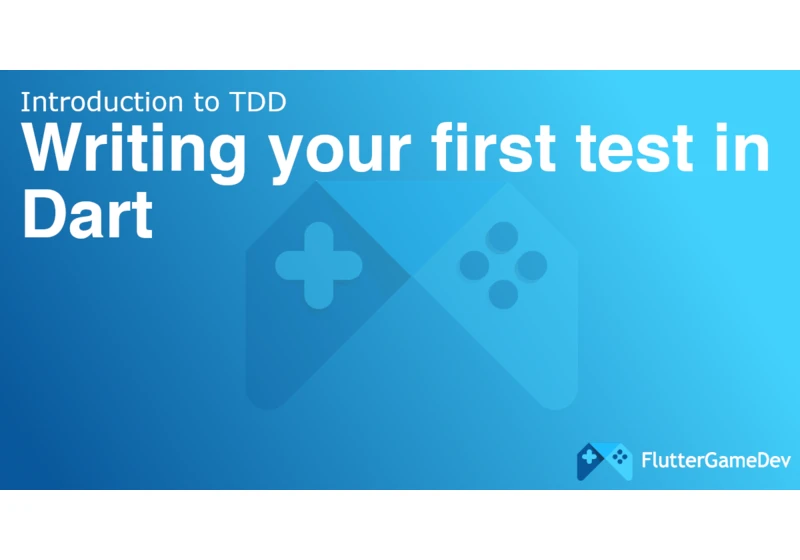 Introduction to TDD

Writing your first test in Dart

FlutterGameDev